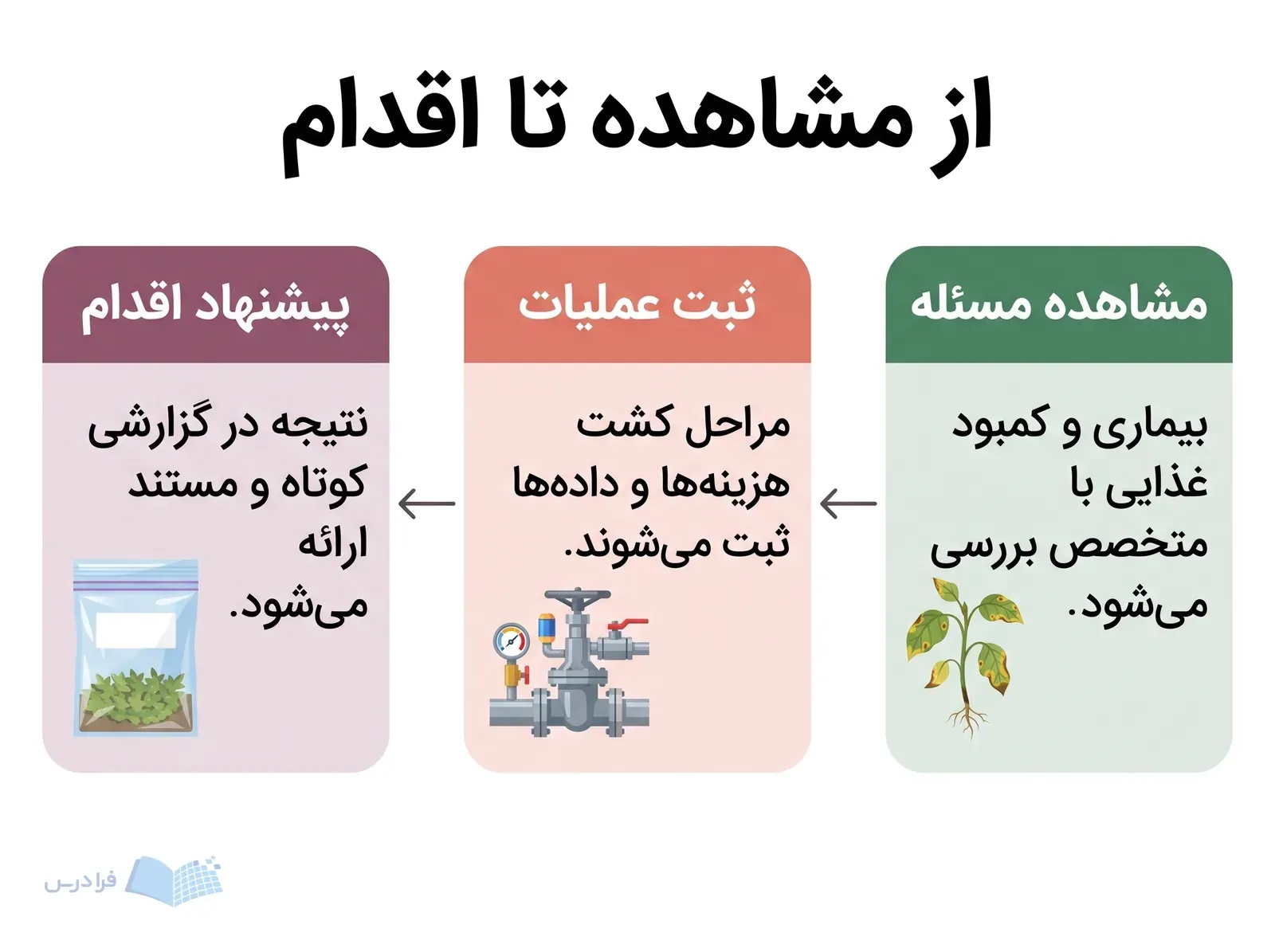 از مشاهده تا اقدام

مشاهده مسئله

بیماری و کمبود غذایی با متخصص بررسی می‌شود.

ثبت عملیات

مراحل کشت هزینه‌ها و داده‌ها ثبت می‌شوند.

پیشنهاد اقدام

نتیجه در گزارشی کوتاه و مستند ارائه می‌شود.

فرادرس